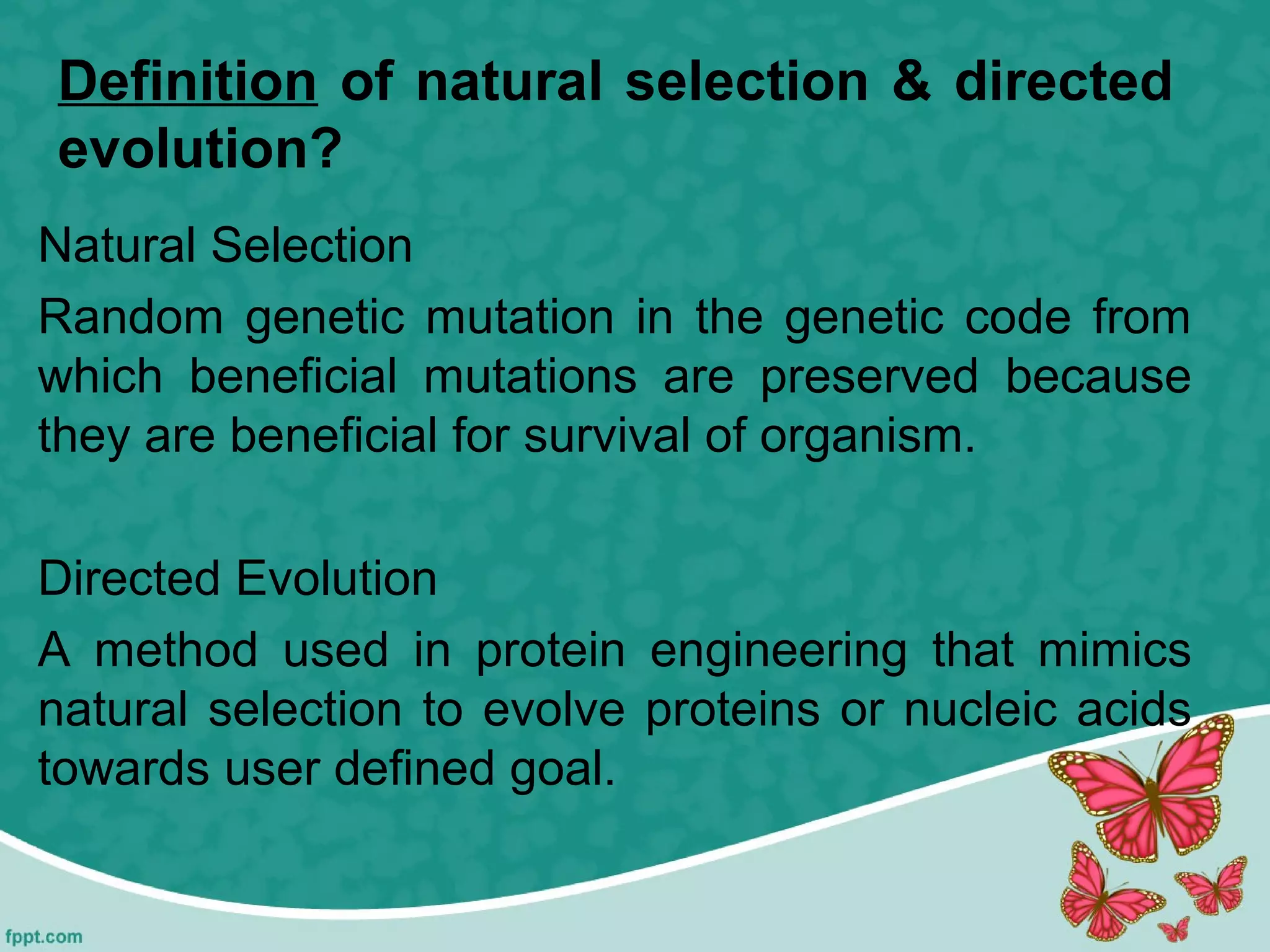 Definition of natural selection & directed evolution?

Natural Selection

Random genetic mutation in the genetic code from which beneficial mutations are preserved because they are beneficial for survival of organism.

Directed Evolution

A method used in protein engineering that mimics natural selection to evolve proteins or nucleic acids towards user defined goal.

fppt.com